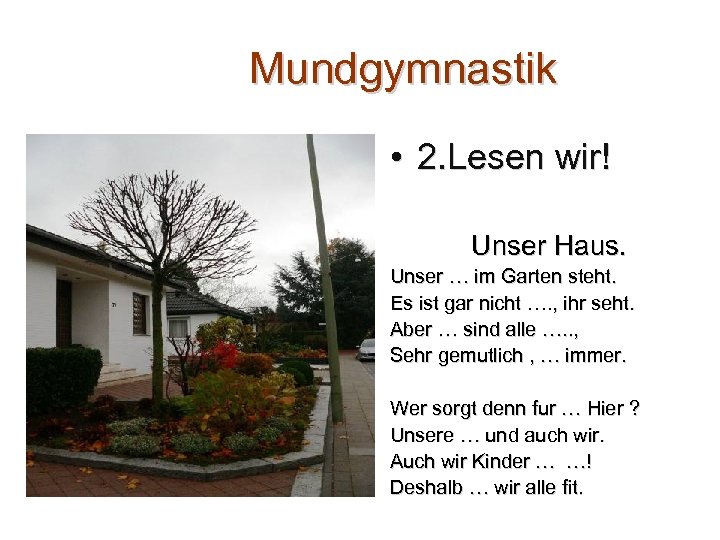 Mundgymnastik

• 2.Lesen wir!

Unser Haus.

Unser … im Garten steht.
Es ist gar nicht …., ihr seht.
Aber … sind alle …..,
Sehr gemutlich , … immer.

Wer sorgt denn fur … Hier ?
Unsere … und auch wir.
Auch wir Kinder … …!
Deshalb … wir alle fit.